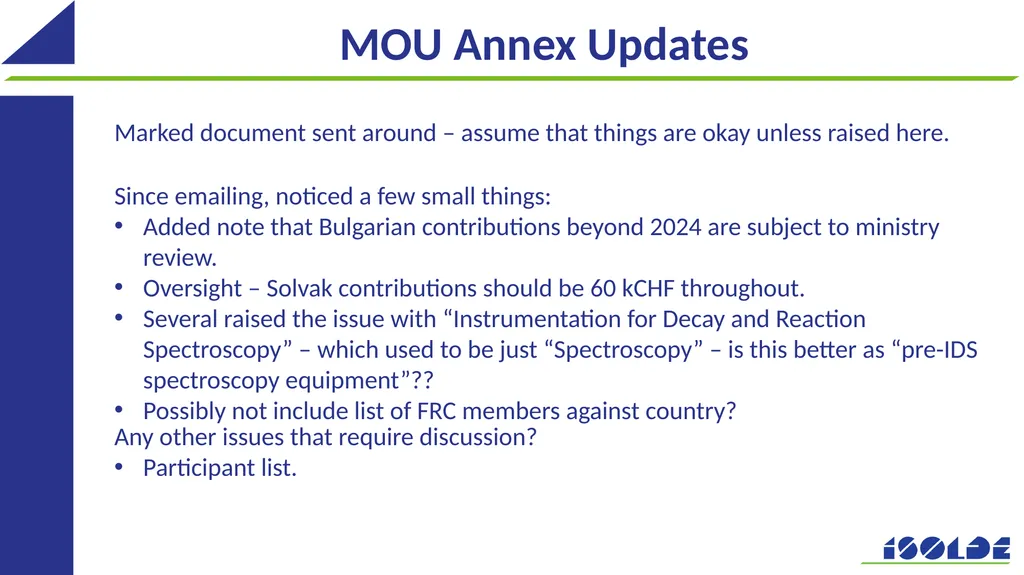 MOU Annex Updates

Marked document sent around – assume that things are okay unless raised here.

Since emailing, noticed a few small things:
• Added note that Bulgarian contributions beyond 2024 are subject to ministry review.
• Oversight – Solvak contributions should be 60 kCHF throughout.
• Several raised the issue with “Instrumentation for Decay and Reaction Spectroscopy” – which used to be just “Spectroscopy” – is this better as “pre-IDS spectroscopy equipment”??
• Possibly not include list of FRC members against country?
Any other issues that require discussion?
• Participant list.

ISOLDE